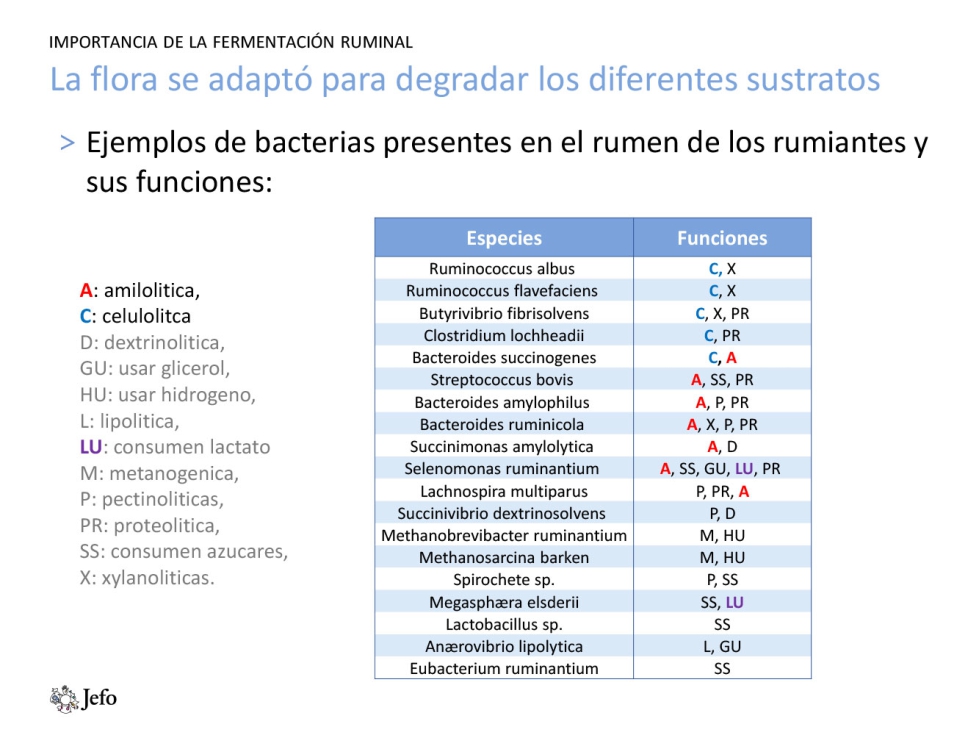 IMPORTANCIA DE LA FERMENTACIÓN RUMINAL

La flora se adaptó para degradar los diferentes sustratos

> Ejemplos de bacterias presentes en el rumen de los rumiantes y sus funciones:

A: amilolitica,
C: celulolitca
D: dextrinolitica,
GU: usar glicerol,
HU: usar hidrogeno,
L: lipolitica,
LU: consumen lactato
M: metanogenica,
P: pectinoliticas,
PR: proteolitica,
SS: consumen azucares,
X: xylanoliticas.

| Especies | Funciones |
|---|---|
| Ruminococcus albus | C, X |
| Ruminococcus flavefaciens | C, X |
| Butyrivibrio fibrisolvens | C, X, PR |
| Clostridium lochheadii | C, PR |
| Bacteroides succinogenes | C, A |
| Streptococcus bovis | A, SS, PR |
| Bacteroides amylophilus | A, P, PR |
| Bacteroides ruminicola | A, X, P, PR |
| Succinimonas amylolytica | A, D |
| Selenomonas ruminantium | A, SS, GU, LU, PR |
| Lachnospira multiparus | P, PR, A |
| Succinivibrio dextrinosolvens | P, D |
| Methanobrevibacter ruminantium | M, HU |
| Methanosarcina barken | M, HU |
| Spirochete sp. | P, SS |
| Megasphæra elsderii | SS, LU |
| Lactobacillus sp. | SS |
| Anærovibrio lipolytica | L, GU |
| Eubacterium ruminantium | SS |

Jefo